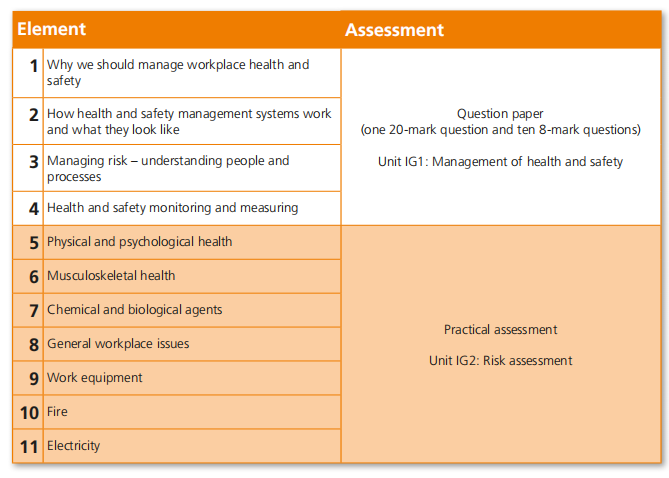 | Element | | Assessment |
|---|---|---|
| 1 | Why we should manage workplace health and safety | Question paper (one 20-mark question and ten 8-mark questions) Unit IG1: Management of health and safety |
| 2 | How health and safety management systems work and what they look like | |
| 3 | Managing risk – understanding people and processes | |
| 4 | Health and safety monitoring and measuring | |
| 5 | Physical and psychological health | Practical assessment Unit IG2: Risk assessment |
| 6 | Musculoskeletal health | |
| 7 | Chemical and biological agents | |
| 8 | General workplace issues | |
| 9 | Work equipment | |
| 10 | Fire | |
| 11 | Electricity | |